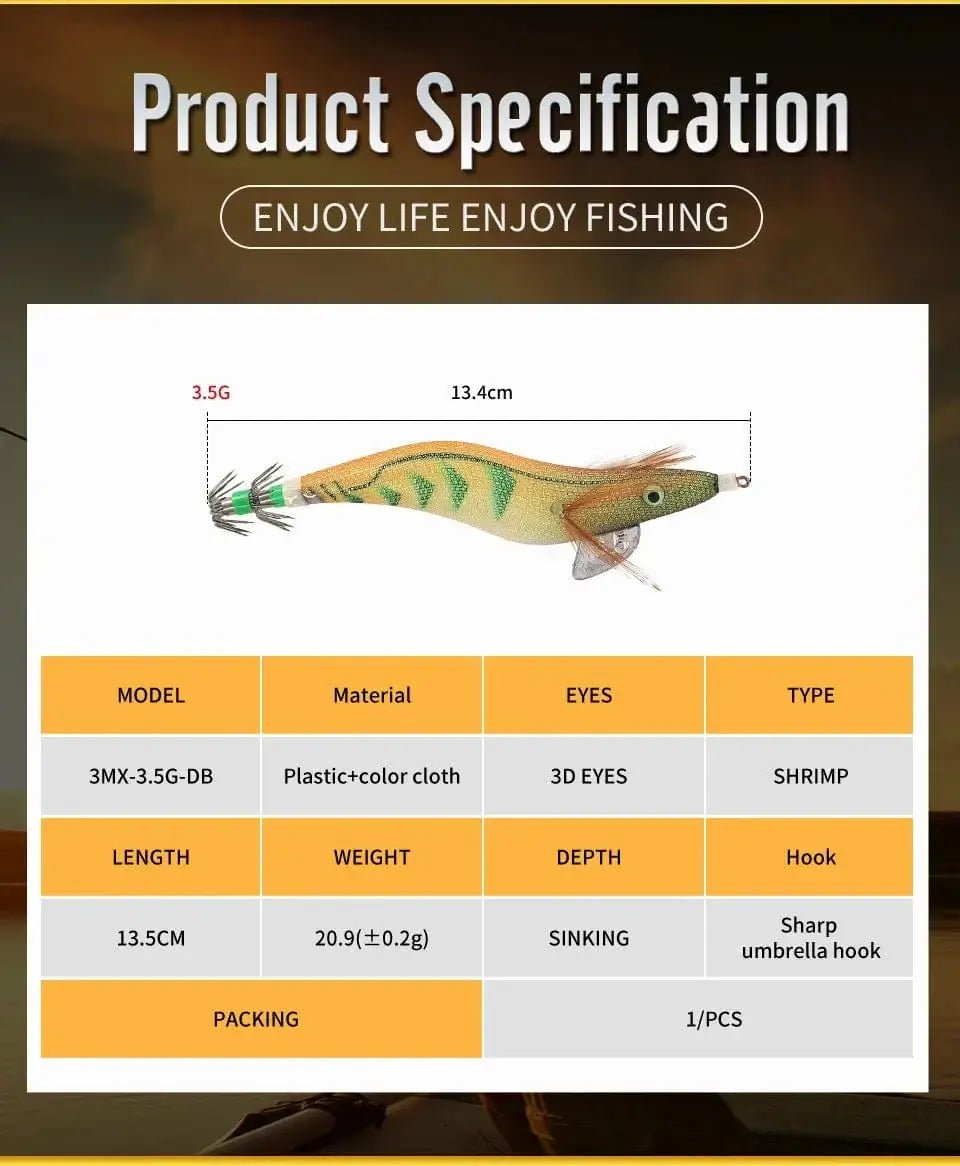 Product Specification

ENJOY LIFE ENJOY FISHING

3.5G

13.4cm

| MODEL | Material | EYES | TYPE |
|---|---|---|---|
| 3MX-3.5G-DB | Plastic+color cloth | 3D EYES | SHRIMP |
| LENGTH | WEIGHT | DEPTH | Hook |
| 13.5CM | 20.9(±0.2g) | SINKING | Sharp umbrella hook |
| PACKING | | 1/PCS | |